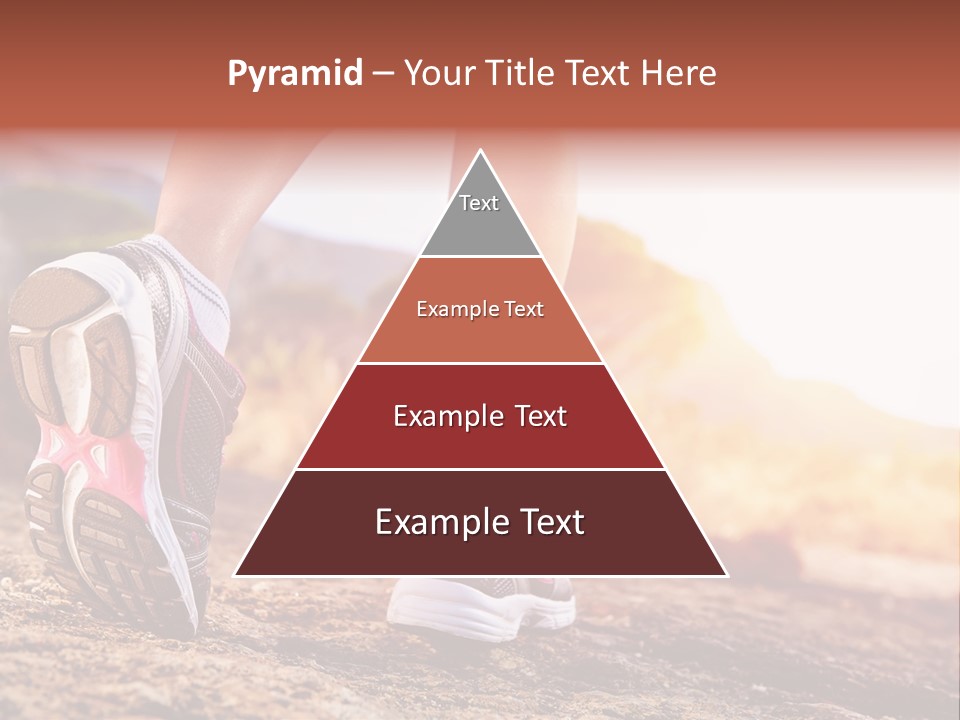 Pyramid – Your Title Text Here

Text

Example Text

Example Text

Example Text